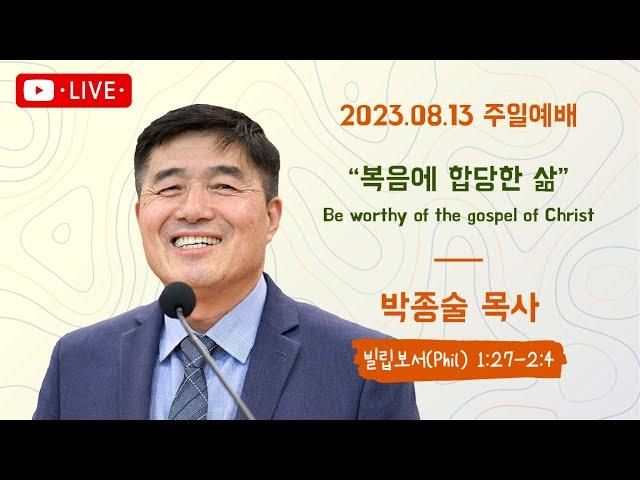 ·LIVE·

2023.08.13 주일예배

“복음에 합당한 삶”
Be worthy of the gospel of Christ

박종술 목사

빌립보서(Phil) 1:27-2:4